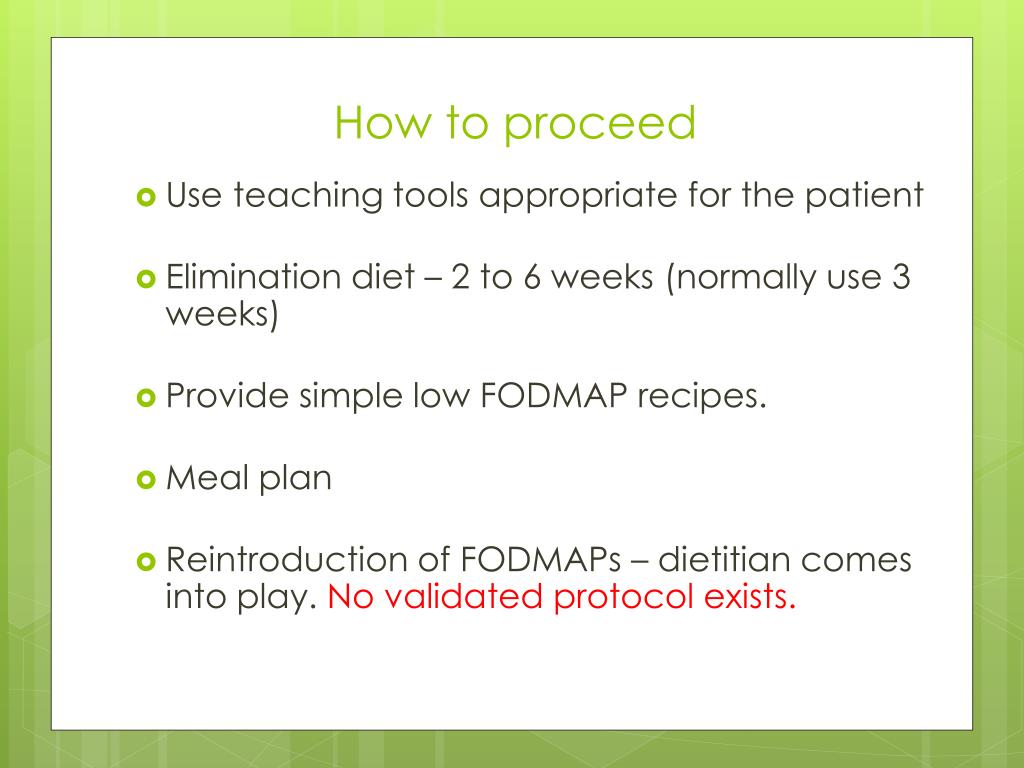 How to proceed

Use teaching tools appropriate for the patient

Elimination diet – 2 to 6 weeks (normally use 3 weeks)

Provide simple low FODMAP recipes.

Meal plan

Reintroduction of FODMAPs – dietitian comes into play. No validated protocol exists.